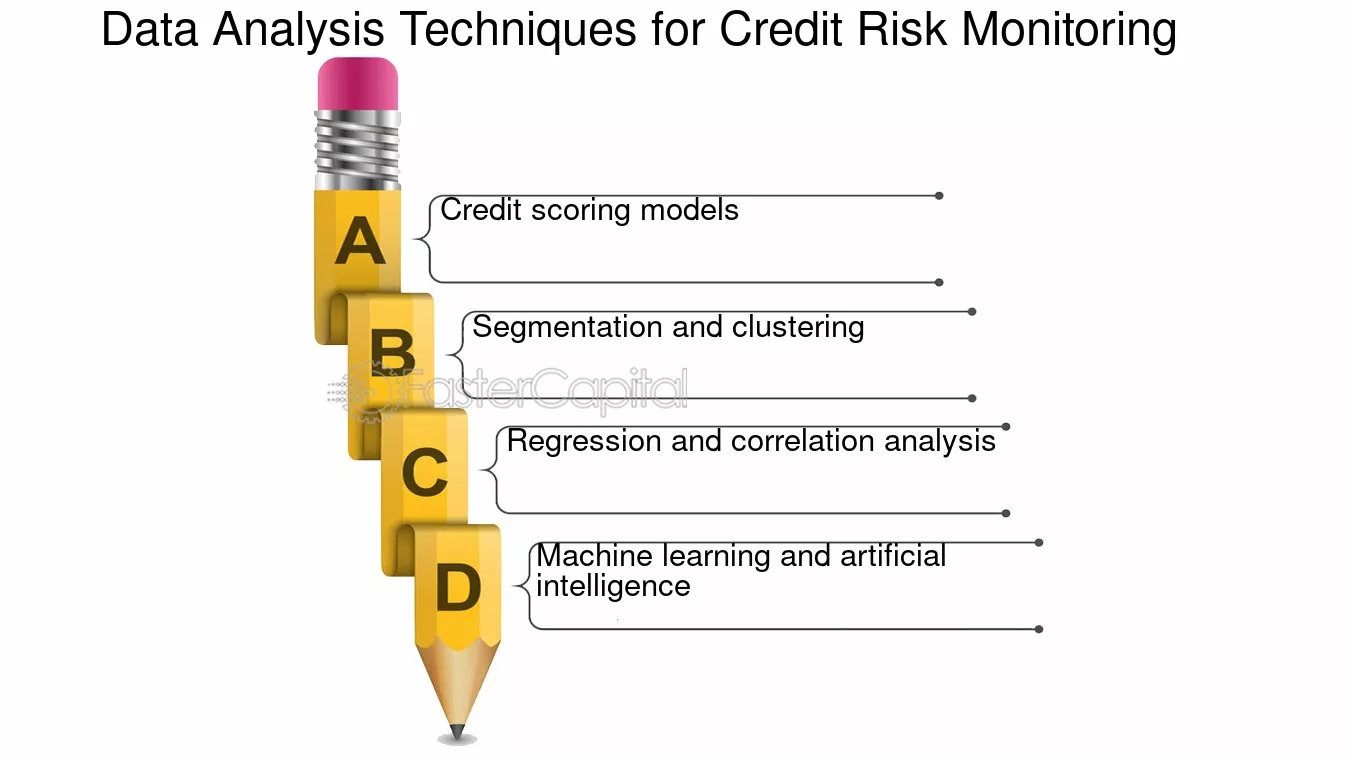 Data Analysis Techniques for Credit Risk Monitoring

A

Credit scoring models

B

Segmentation and clustering

FasterCapital

C

Regression and correlation analysis

D

Machine learning and artificial intelligence